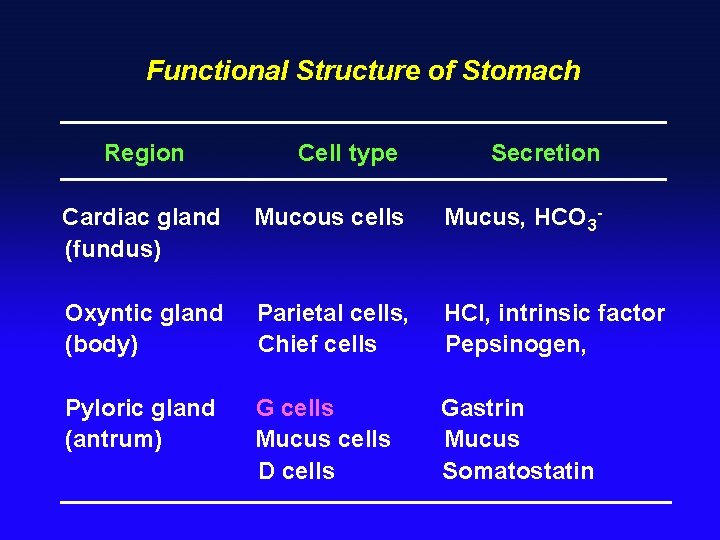 Functional Structure of Stomach

| Region | Cell type | Secretion |
|---|---|---|
| Cardiac gland (fundus) | Mucous cells | Mucus, $HCO_3^-$ |
| Oxyntic gland (body) | Parietal cells, Chief cells | HCl, intrinsic factor Pepsinogen, |
| Pyloric gland (antrum) | G cells Mucus cells D cells | Gastrin Mucus Somatostatin |